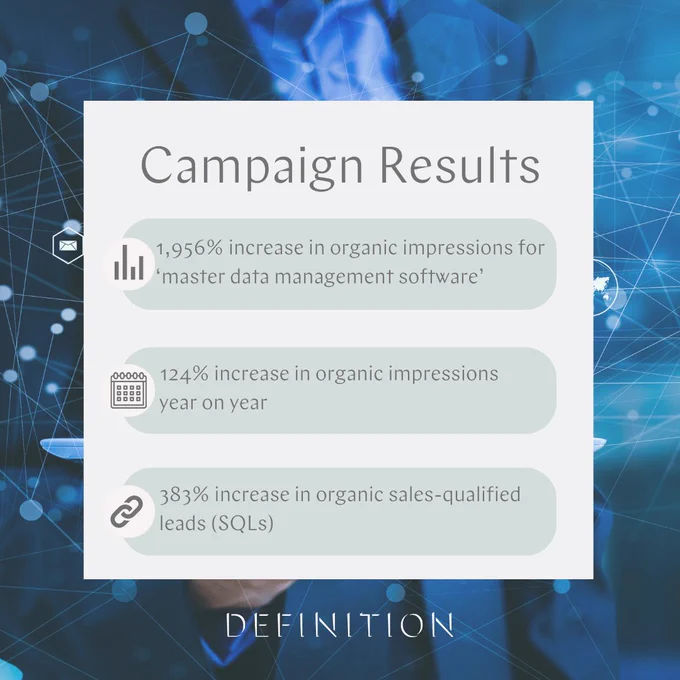 Campaign Results

1,956% increase in organic impressions for ‘master data management software’

124% increase in organic impressions year on year

383% increase in organic sales-qualified leads (SQLs)

DEFINITION